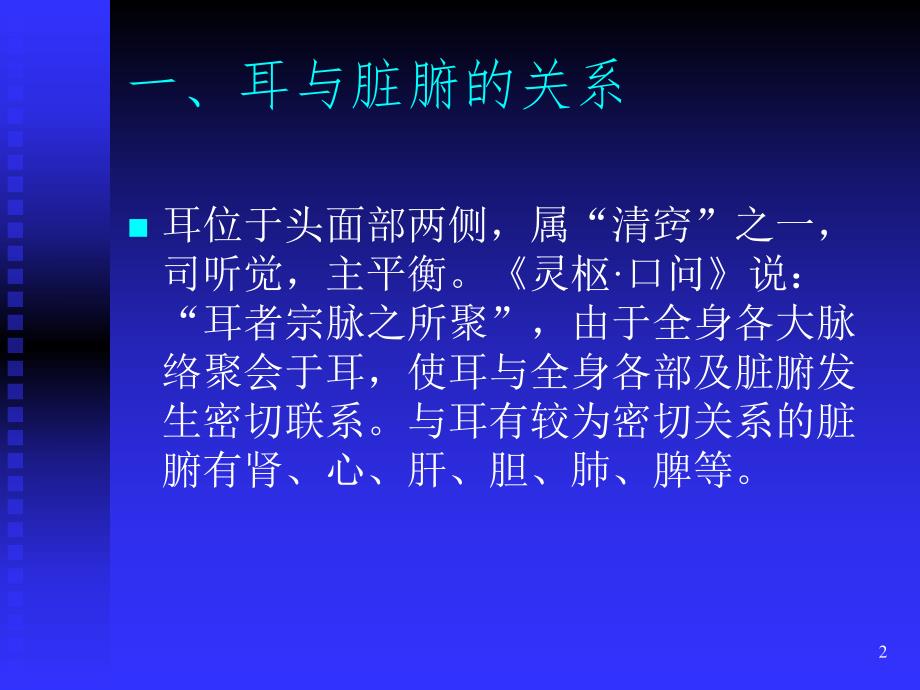 一、耳与脏腑的关系

耳位于头面部两侧，属“清窍”之一，司听觉，主平衡。《灵枢·口问》说：“耳者宗脉之所聚”，由于全身各大脉络聚会于耳，使耳与全身各部及脏腑发生密切联系。与耳有较为密切关系的脏腑有肾、心、肝、胆、肺、脾等。

2